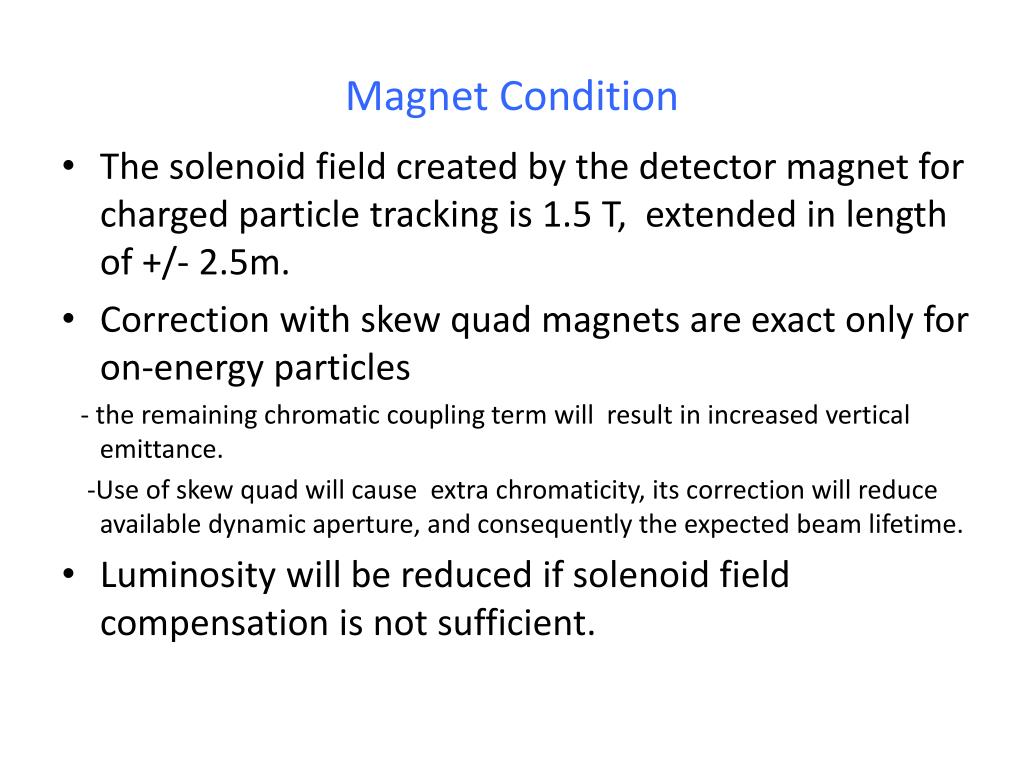 Magnet Condition

• The solenoid field created by the detector magnet for charged particle tracking is 1.5 T, extended in length of +/- 2.5m.

• Correction with skew quad magnets are exact only for on-energy particles

- the remaining chromatic coupling term will result in increased vertical emittance.

-Use of skew quad will cause extra chromaticity, its correction will reduce available dynamic aperture, and consequently the expected beam lifetime.

• Luminosity will be reduced if solenoid field compensation is not sufficient.